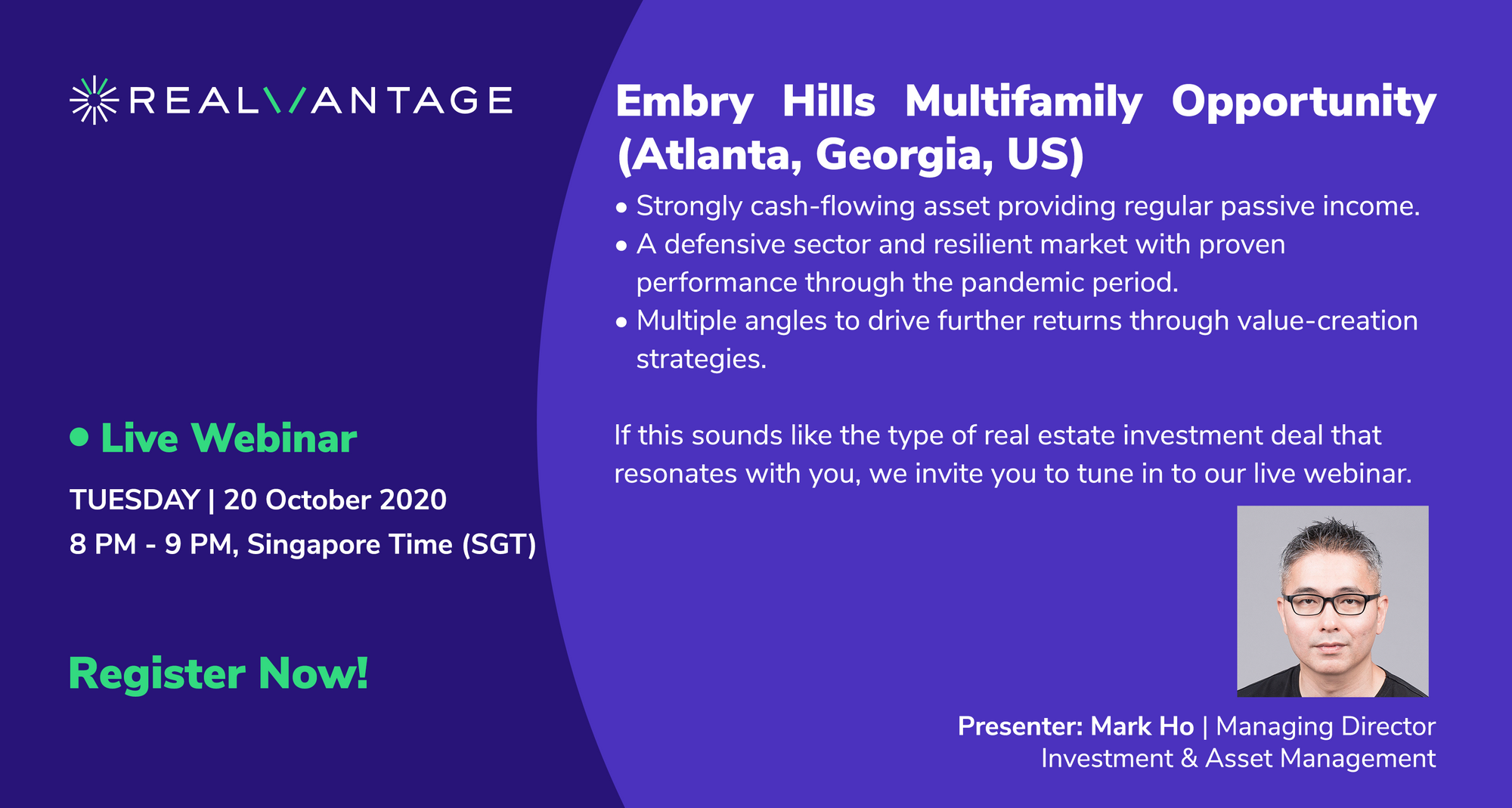 REALVANTAGE

• Live Webinar

TUESDAY | 20 October 2020

8 PM - 9 PM, Singapore Time (SGT)

Register Now!

Embry Hills Multifamily Opportunity (Atlanta, Georgia, US)

• Strongly cash-flowing asset providing regular passive income.
• A defensive sector and resilient market with proven performance through the pandemic period.
• Multiple angles to drive further returns through value-creation strategies.

If this sounds like the type of real estate investment deal that resonates with you, we invite you to tune in to our live webinar.

Presenter: Mark Ho | Managing Director
Investment & Asset Management